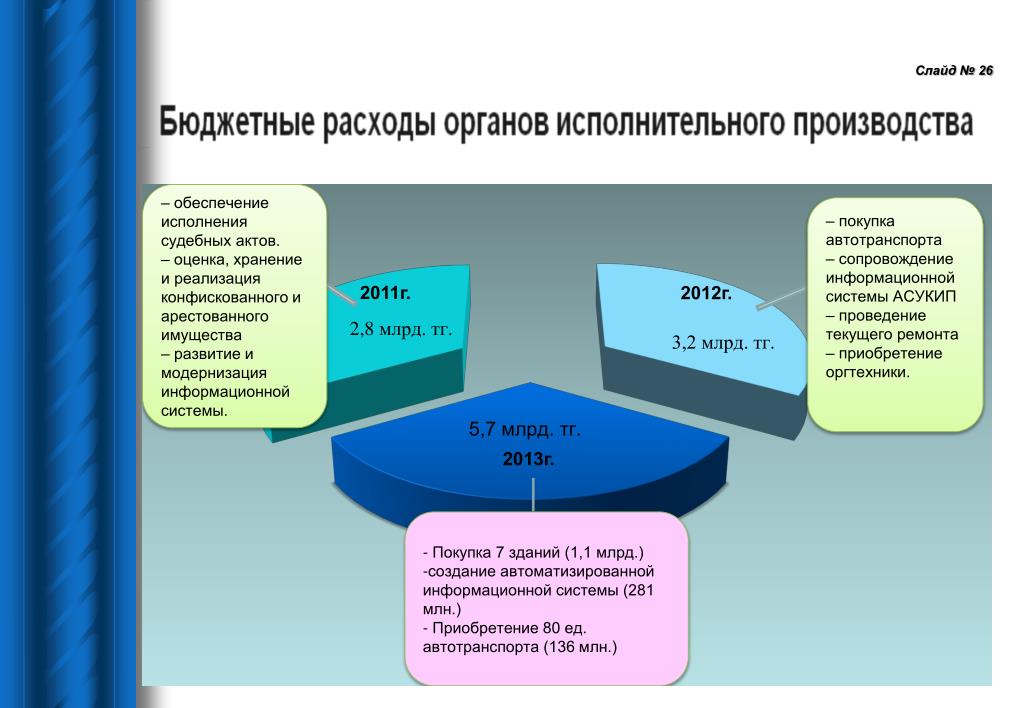 Слайд № 26

Бюджетные расходы органов исполнительного производства

– обеспечение исполнения судебных актов.
– оценка, хранение и реализация конфискованного и арестованного имущества
– развитие и модернизация информационной системы.

2011г.
2,8 млрд. тг.

2012г.
3,2 млрд. тг.

– покупка автотранспорта
– сопровождение информационной системы АСУКИП
– проведение текущего ремонта
– приобретение оргтехники.

5,7 млрд. тг.
2013г.

- Покупка 7 зданий (1,1 млрд.)
-создание автоматизированной информационной системы (281 млн.)
- Приобретение 80 ед. автотранспорта (136 млн.)